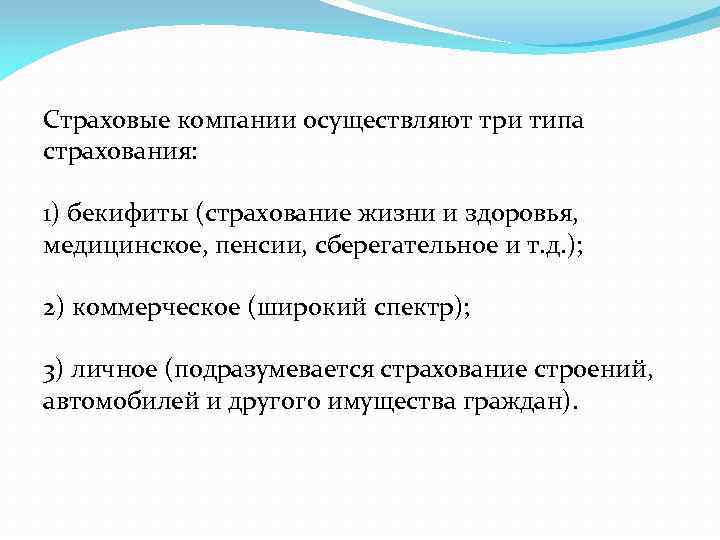 Страховые компании осуществляют три типа страхования:

1) бекифиты (страхование жизни и здоровья, медицинское, пенсии, сберегательное и т.д.);

2) коммерческое (широкий спектр);

3) личное (подразумевается страхование строений, автомобилей и другого имущества граждан).